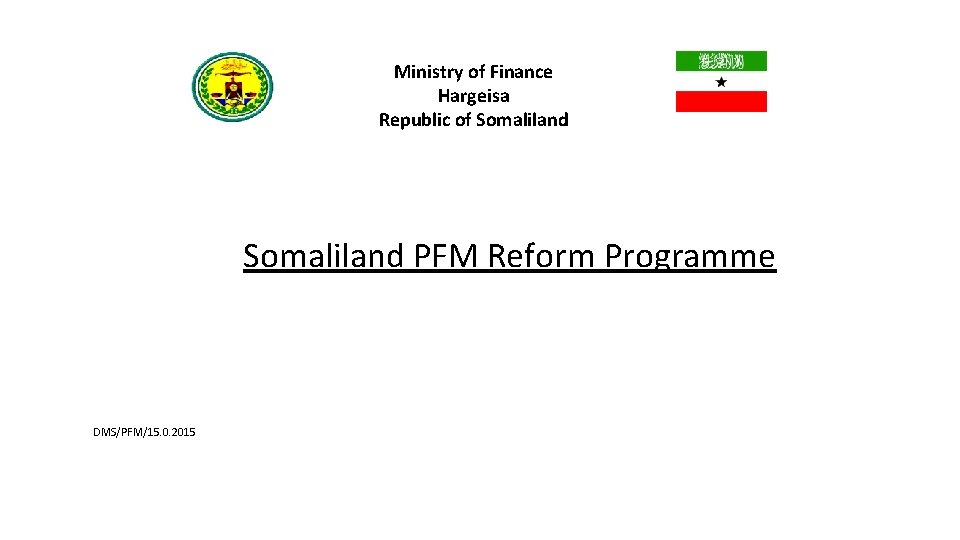 Ministry of Finance
Hargeisa
Republic of Somaliland

Somaliland PFM Reform Programme

DMS/PFM/15.0.2015